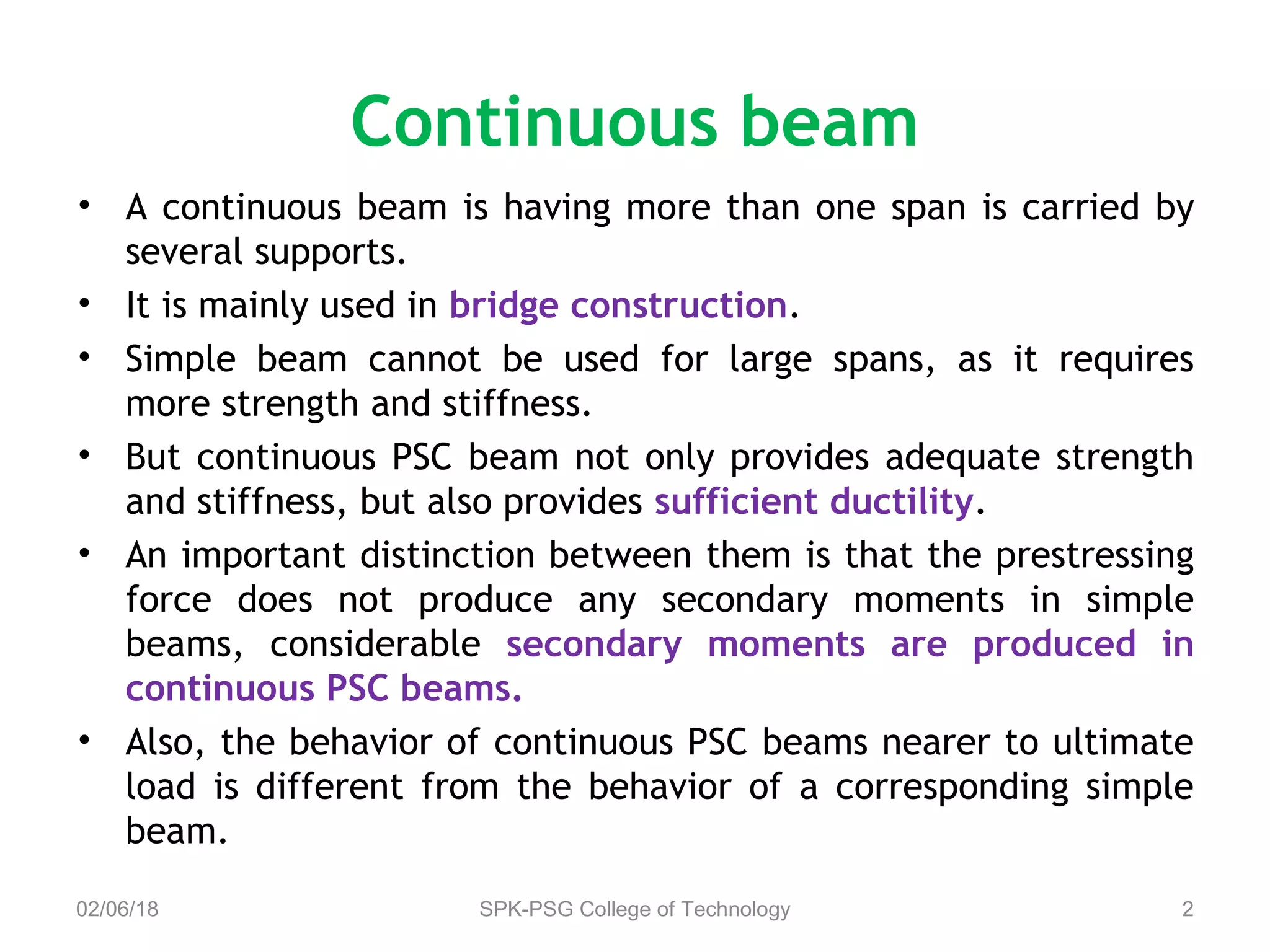 Continuous beam

• A continuous beam is having more than one span is carried by several supports.
• It is mainly used in bridge construction.
• Simple beam cannot be used for large spans, as it requires more strength and stiffness.
• But continuous PSC beam not only provides adequate strength and stiffness, but also provides sufficient ductility.
• An important distinction between them is that the prestressing force does not produce any secondary moments in simple beams, considerable secondary moments are produced in continuous PSC beams.
• Also, the behavior of continuous PSC beams nearer to ultimate load is different from the behavior of a corresponding simple beam.

02/06/18
SPK-PSG College of Technology
2